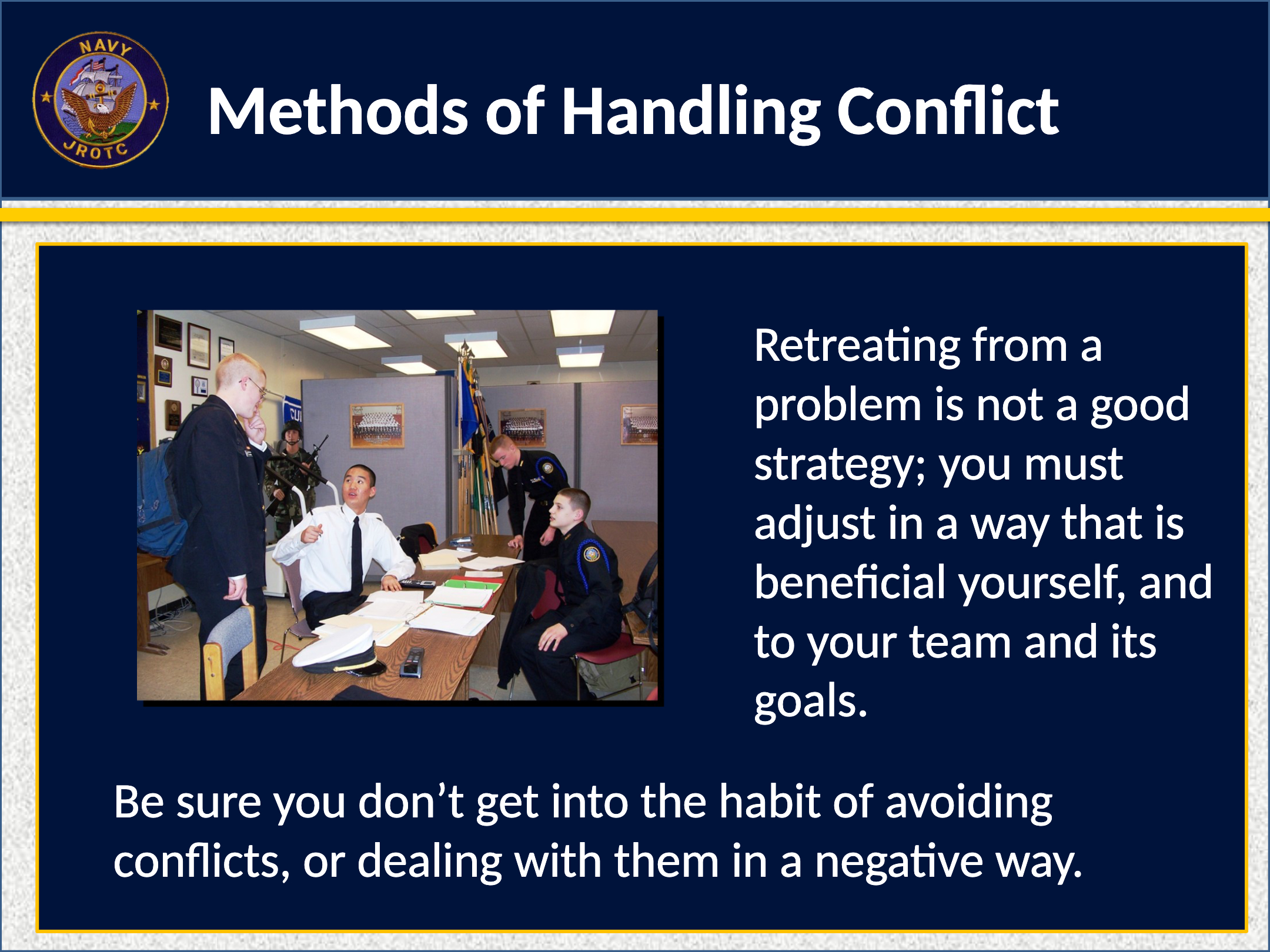 NAVY
JROTC

Methods of Handling Conflict

Retreating from a problem is not a good strategy; you must adjust in a way that is beneficial yourself, and to your team and its goals.

Be sure you don’t get into the habit of avoiding conflicts, or dealing with them in a negative way.